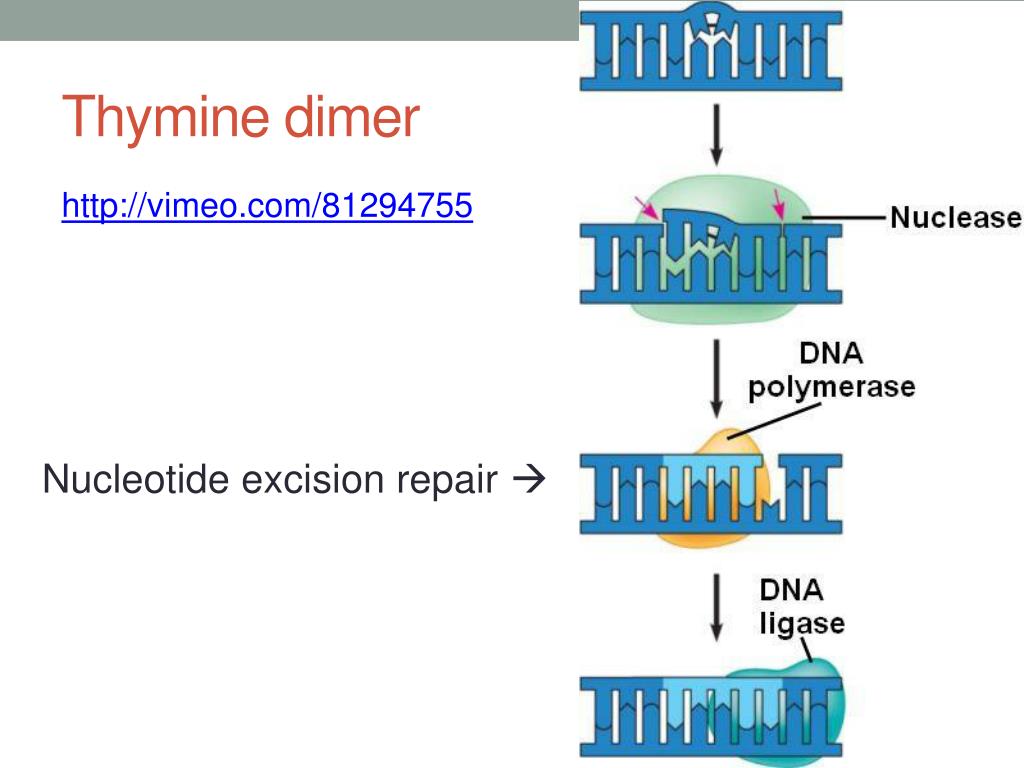 Thymine dimer

http://vimeo.com/81294755

Nucleotide excision repair →

Nuclease

DNA polymerase

DNA ligase